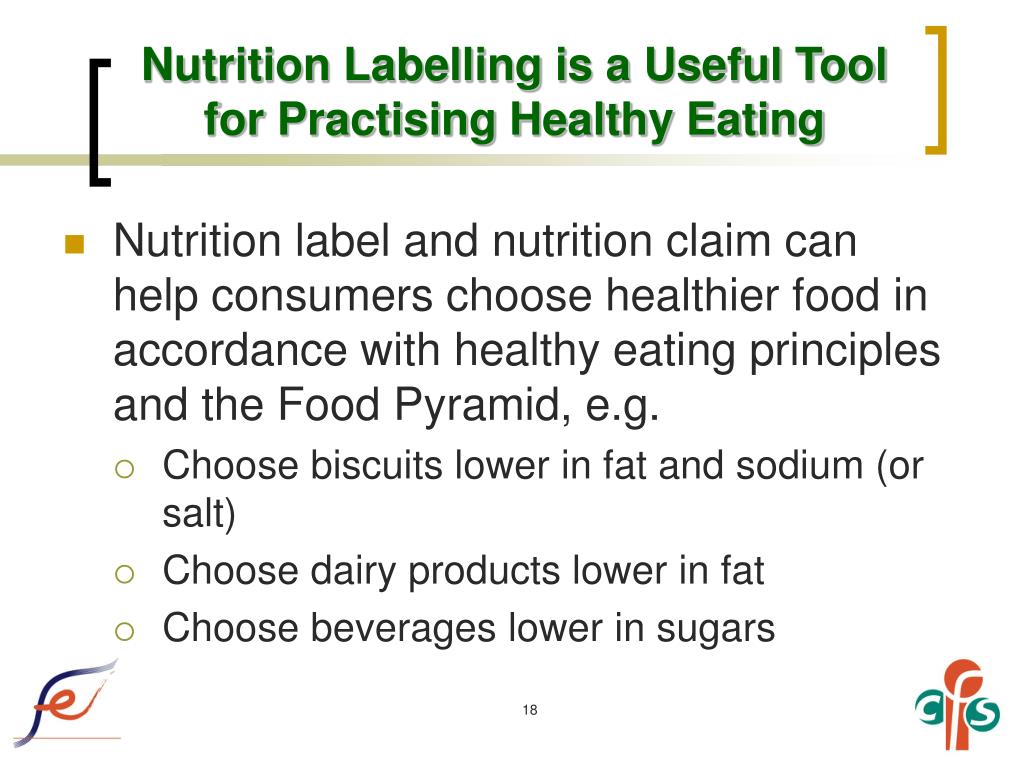 Nutrition Labelling is a Useful Tool for Practising Healthy Eating

Nutrition label and nutrition claim can help consumers choose healthier food in accordance with healthy eating principles and the Food Pyramid, e.g.

Choose biscuits lower in fat and sodium (or salt)

Choose dairy products lower in fat

Choose beverages lower in sugars

fe

18

cfs